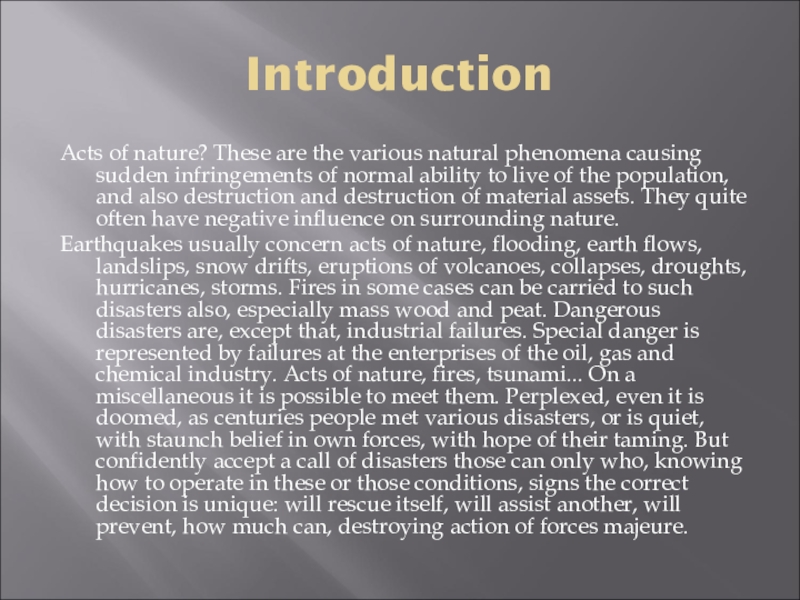 Introduction

Acts of nature? These are the various natural phenomena causing sudden infringements of normal ability to live of the population, and also destruction and destruction of material assets. They quite often have negative influence on surrounding nature.

Earthquakes usually concern acts of nature, flooding, earth flows, landslips, snow drifts, eruptions of volcanoes, collapses, droughts, hurricanes, storms. Fires in some cases can be carried to such disasters also, especially mass wood and peat. Dangerous disasters are, except that, industrial failures. Special danger is represented by failures at the enterprises of the oil, gas and chemical industry. Acts of nature, fires, tsunami... On a miscellaneous it is possible to meet them. Perplexed, even it is doomed, as centuries people met various disasters, or is quiet, with staunch belief in own forces, with hope of their taming. But confidently accept a call of disasters those can only who, knowing how to operate in these or those conditions, signs the correct decision is unique: will rescue itself, will assist another, will prevent, how much can, destroying action of forces majeure.